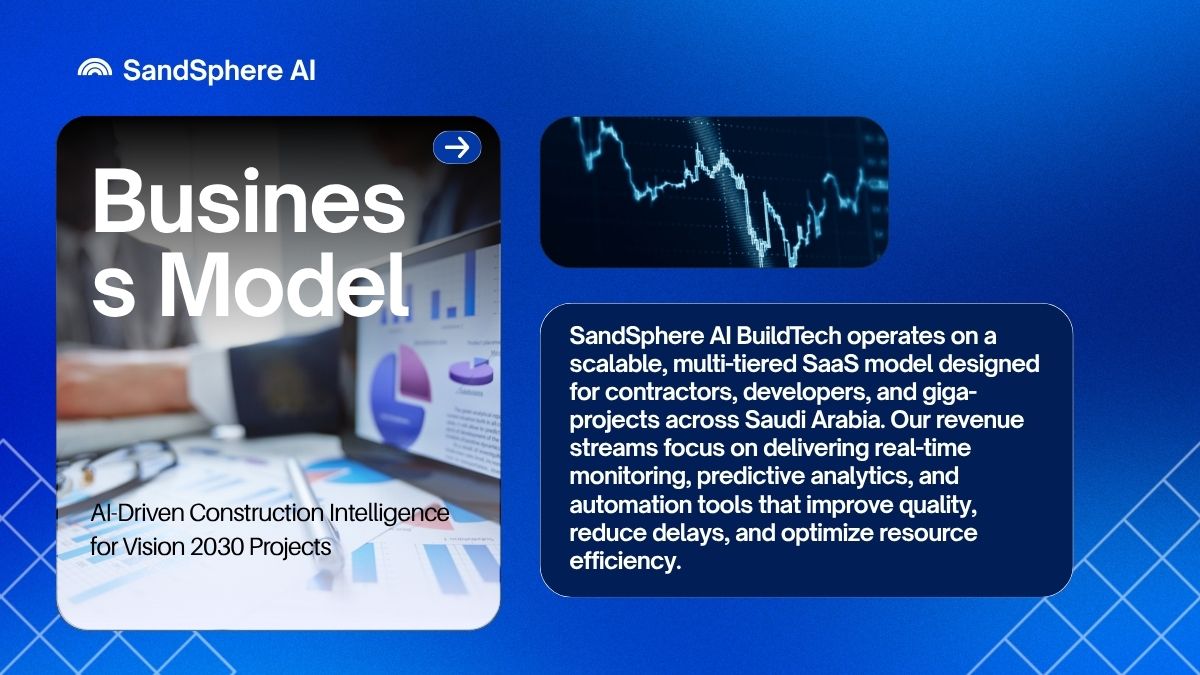 SandSphere AI

Busines s Model

AI-Driven Construction Intelligence for Vision 2030 Projects

SandSphere AI BuildTech operates on a scalable, multi-tiered SaaS model designed for contractors, developers, and giga-projects across Saudi Arabia. Our revenue streams focus on delivering real-time monitoring, predictive analytics, and automation tools that improve quality, reduce delays, and optimize resource efficiency.